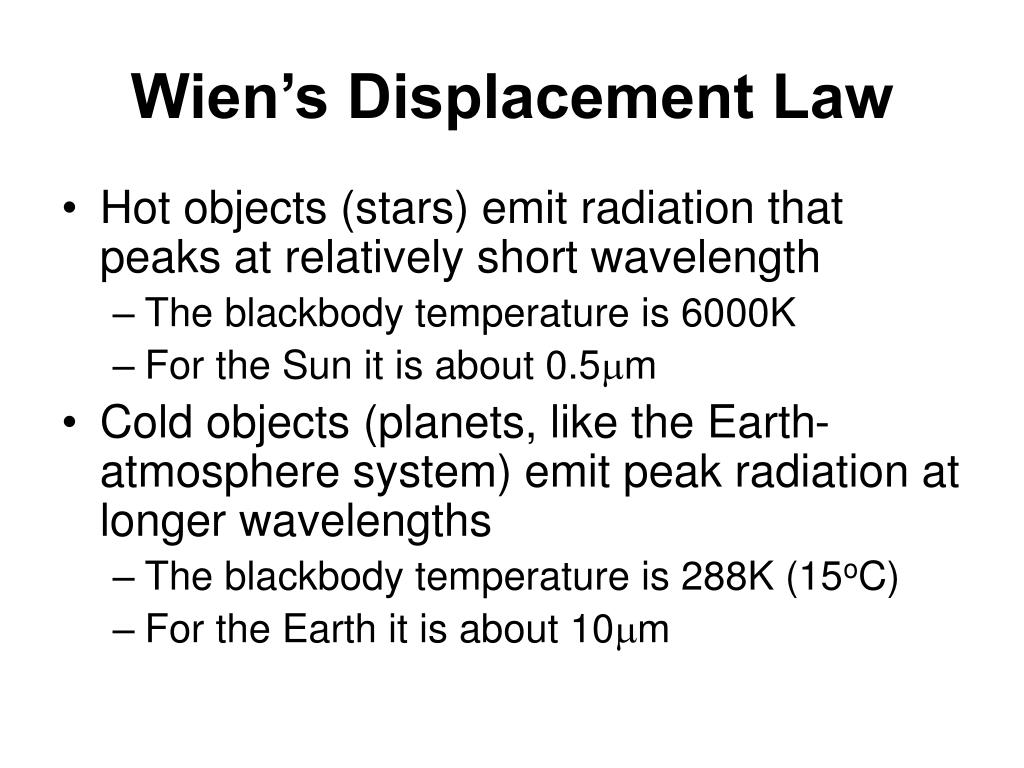 Wien’s Displacement Law

• Hot objects (stars) emit radiation that peaks at relatively short wavelength
– The blackbody temperature is 6000K
– For the Sun it is about 0.5$\mu$m

• Cold objects (planets, like the Earth-atmosphere system) emit peak radiation at longer wavelengths
– The blackbody temperature is 288K (15$^o$C)
– For the Earth it is about 10$\mu$m